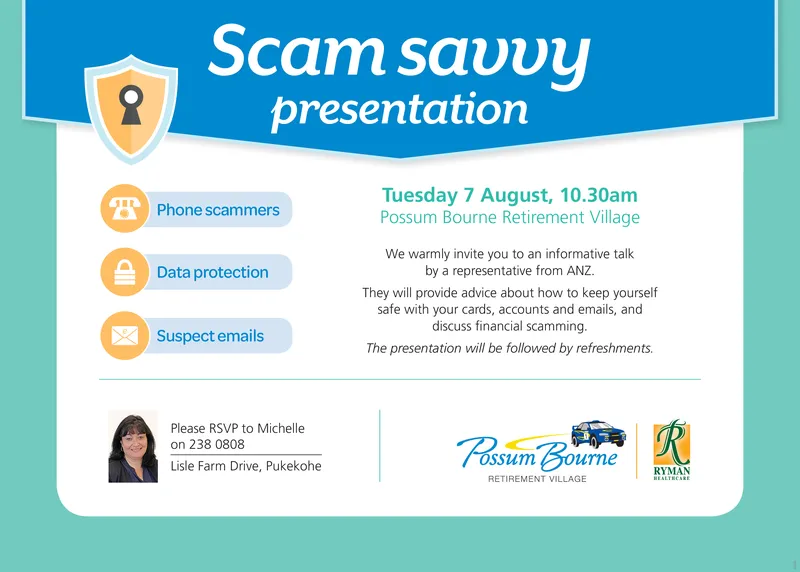 Scam savvy
presentation

Phone scammers

Data protection

Suspect emails

Tuesday 7 August, 10.30am
Possum Bourne Retirement Village

We warmly invite you to an informative talk by a representative from ANZ.

They will provide advice about how to keep yourself safe with your cards, accounts and emails, and discuss financial scamming.

The presentation will be followed by refreshments.

Please RSVP to Michelle on 238 0808

Lisle Farm Drive, Pukekohe

Possum Bourne
RETIREMENT VILLAGE

R
RYMAN
HEALTHCARE